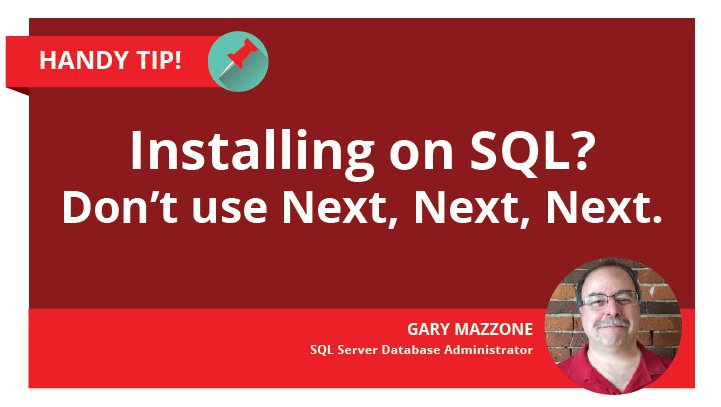 HANDY TIP!

Installing on SQL?
Don’t use Next, Next, Next.

GARY MAZZONE
SQL Server Database Administrator